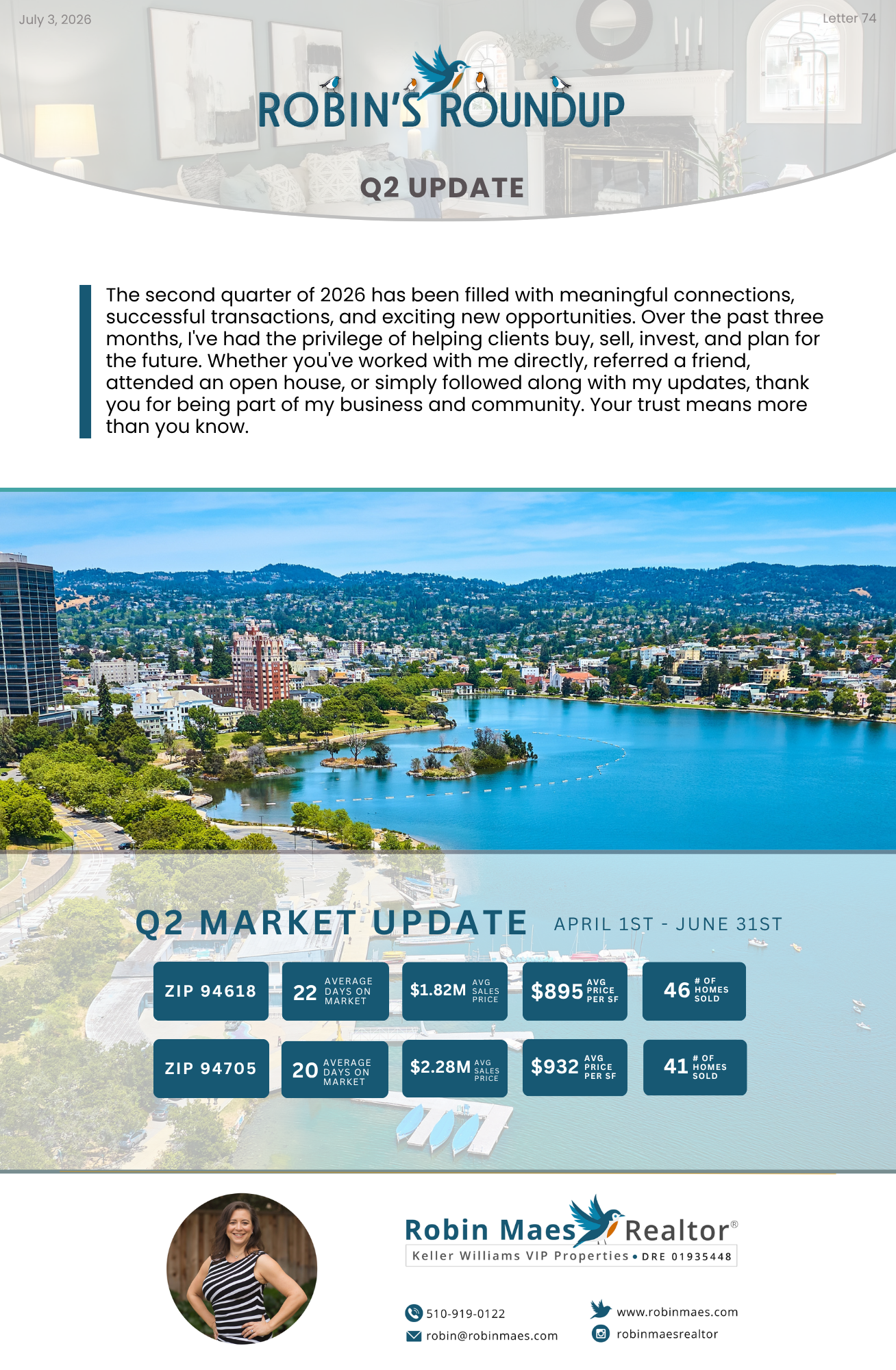 July 3, 2026

Letter 74

ROBIN'S ROUNDUP

Q2 UPDATE

The second quarter of 2026 has been filled with meaningful connections, successful transactions, and exciting new opportunities. Over the past three months, I've had the privilege of helping clients buy, sell, invest, and plan for the future. Whether you've worked with me directly, referred a friend, attended an open house, or simply followed along with my updates, thank you for being part of my business and community. Your trust means more than you know.

Q2 MARKET UPDATE

APRIL 1ST - JUNE 31ST

ZIP 94618

22 AVERAGE DAYS ON MARKET

$1.82M AVG SALES PRICE

$895 AVG PRICE PER SF

46 # OF HOMES SOLD

ZIP 94705

20 AVERAGE DAYS ON MARKET

$2.28M AVG SALES PRICE

$932 AVG PRICE PER SF

41 # OF HOMES SOLD

Robin Maes Realtor®

Keller Williams VIP Properties • DRE 01935448

510-919-0122

robin@robinmaes.com

www.robinmaes.com

robinmaesrealtor